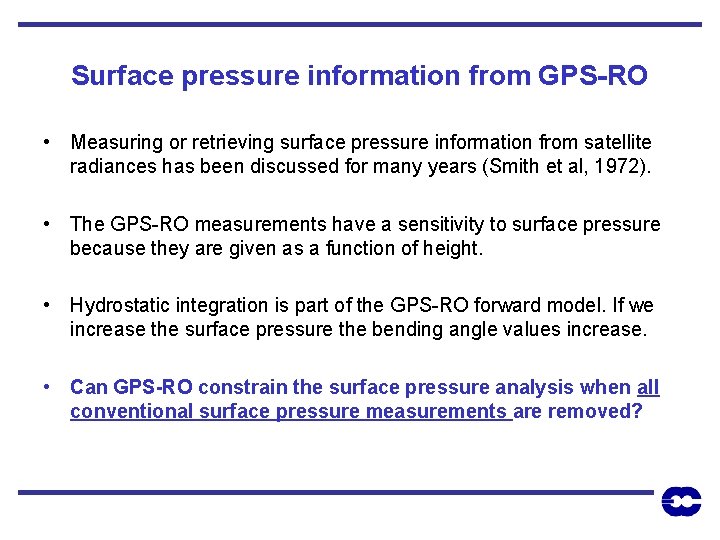 Surface pressure information from GPS-RO

• Measuring or retrieving surface pressure information from satellite radiances has been discussed for many years (Smith et al, 1972).

• The GPS-RO measurements have a sensitivity to surface pressure because they are given as a function of height.

• Hydrostatic integration is part of the GPS-RO forward model. If we increase the surface pressure the bending angle values increase.

• Can GPS-RO constrain the surface pressure analysis when all conventional surface pressure measurements are removed?